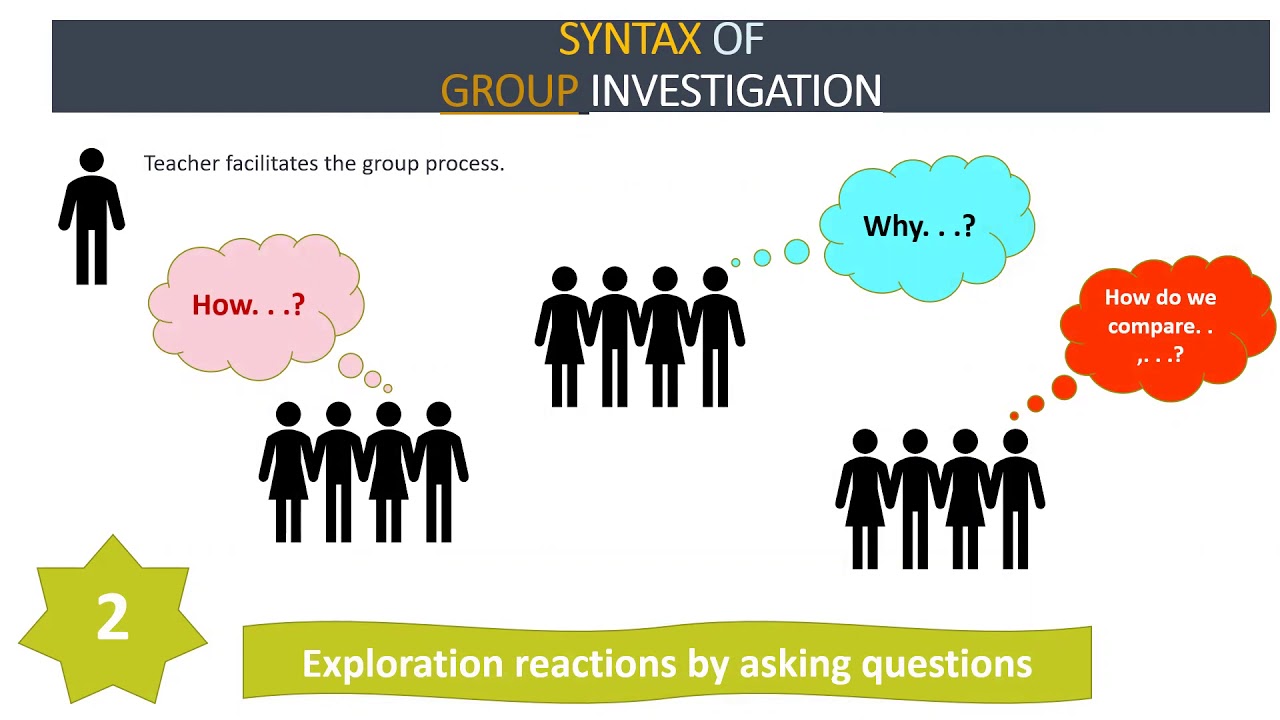 SYNTAX OF
GROUP INVESTIGATION

Teacher facilitates the group process.

How. . .?

Why. . .?

How do we compare. . ,. . .?

2

Exploration reactions by asking questions